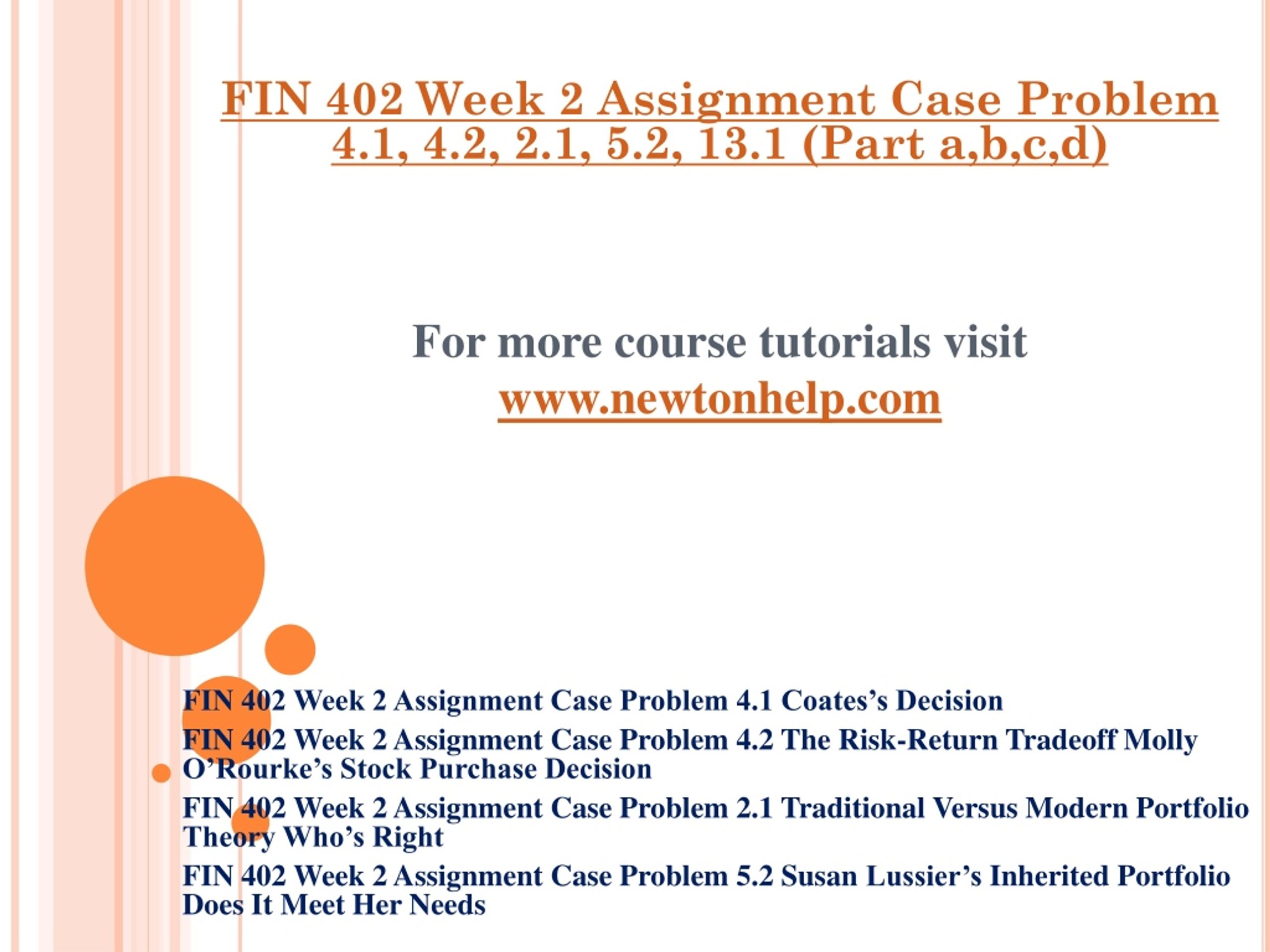 FIN 402 Week 2 Assignment Case Problem 4.1, 4.2, 2.1, 5.2, 13.1 (Part a,b,c,d)

For more course tutorials visit
www.newtonhelp.com

FIN 402 Week 2 Assignment Case Problem 4.1 Coates's Decision

FIN 402 Week 2 Assignment Case Problem 4.2 The Risk-Return Tradeoff Molly O'Rourke's Stock Purchase Decision

FIN 402 Week 2 Assignment Case Problem 2.1 Traditional Versus Modern Portfolio Theory Who's Right

FIN 402 Week 2 Assignment Case Problem 5.2 Susan Lussier's Inherited Portfolio Does It Meet Her Needs